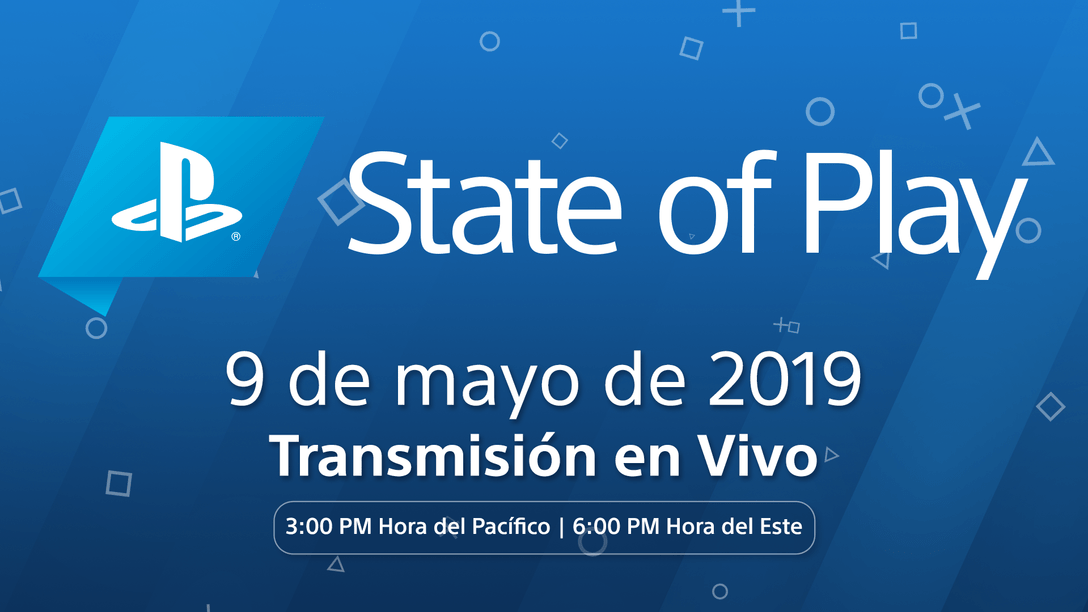 State of Play

9 de mayo de 2019
Transmisión en Vivo

3:00 PM Hora del Pacífico | 6:00 PM Hora del Este